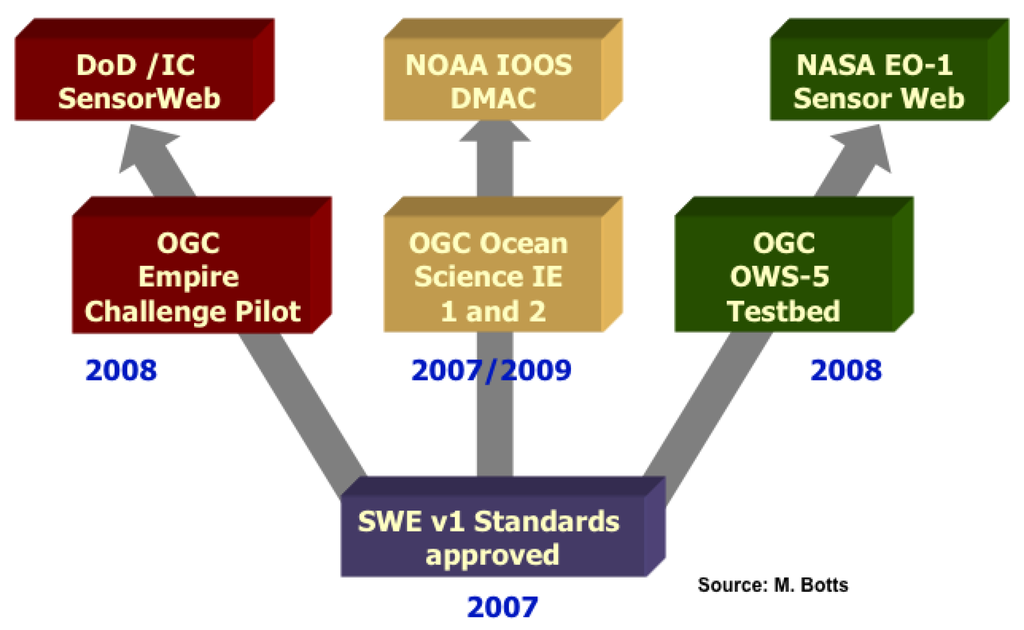 DoD /IC
SensorWeb

NOAA IOOS
DMAC

NASA EO-1
Sensor Web

OGC
Empire
Challenge Pilot

OGC Ocean
Science IE
1 and 2

OGC
OWS-5
Testbed

2008

2007/2009

2008

SWE v1 Standards
approved

Source: M. Botts

2007